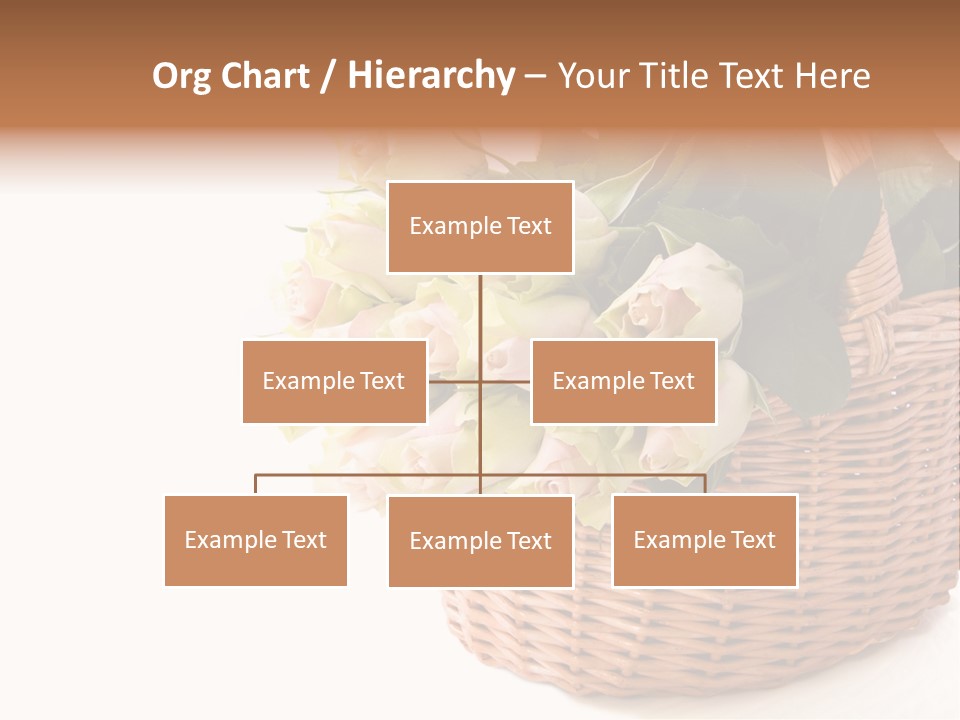 Org Chart / Hierarchy – Your Title Text Here

Example Text

Example Text

Example Text

Example Text

Example Text

Example Text